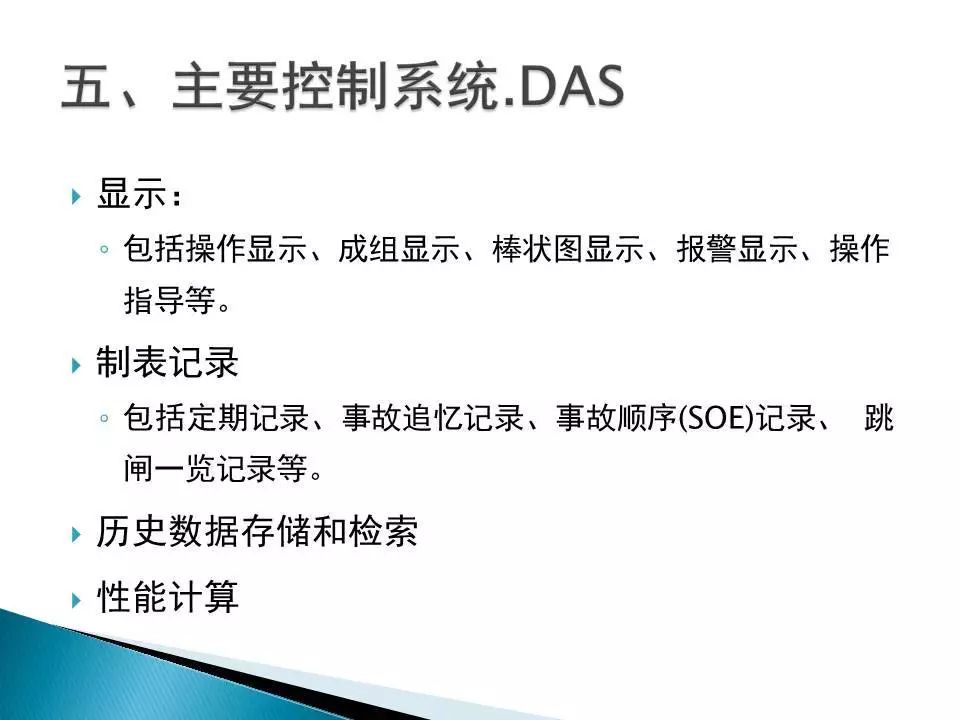 五、主要控制系统.DAS

显示：

包括操作显示、成组显示、棒状图显示、报警显示、操作指导等。

制表记录

包括定期记录、事故追忆记录、事故顺序(SOE)记录、 跳闸一览记录等。

历史数据存储和检索

性能计算